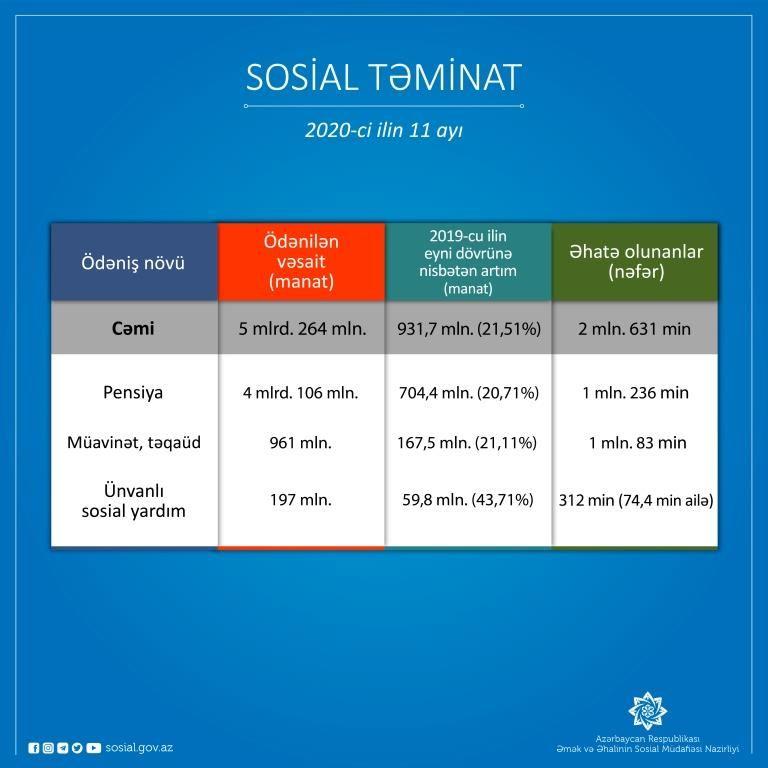 SOSİAL TƏMİNAT

2020-ci ilin 11 ayı

| Ödəniş növü | Ödənilən vəsait (manat) | 2019-cu ilin eyni dövrünə nisbətən artım (manat) | Əhatə olunanlar (nəfər) |
|---|---|---|---|
| Cəmi | 5 mlrd. 264 mln. | 931,7 mln. (21,51%) | 2 mln. 631 min |
| Pensiya | 4 mlrd. 106 mln. | 704,4 mln. (20,71%) | 1 mln. 236 min |
| Müavinət, təqaüd | 961 mln. | 167,5 mln. (21,11%) | 1 mln. 83 min |
| Ünvanlı sosial yardım | 197 mln. | 59,8 mln. (43,71%) | 312 min (74,4 min ailə) |

sosial.gov.az

Azərbaycan Respublikası
Əmək və Əhalinin Sosial Müdafiəsi Nazirliyi